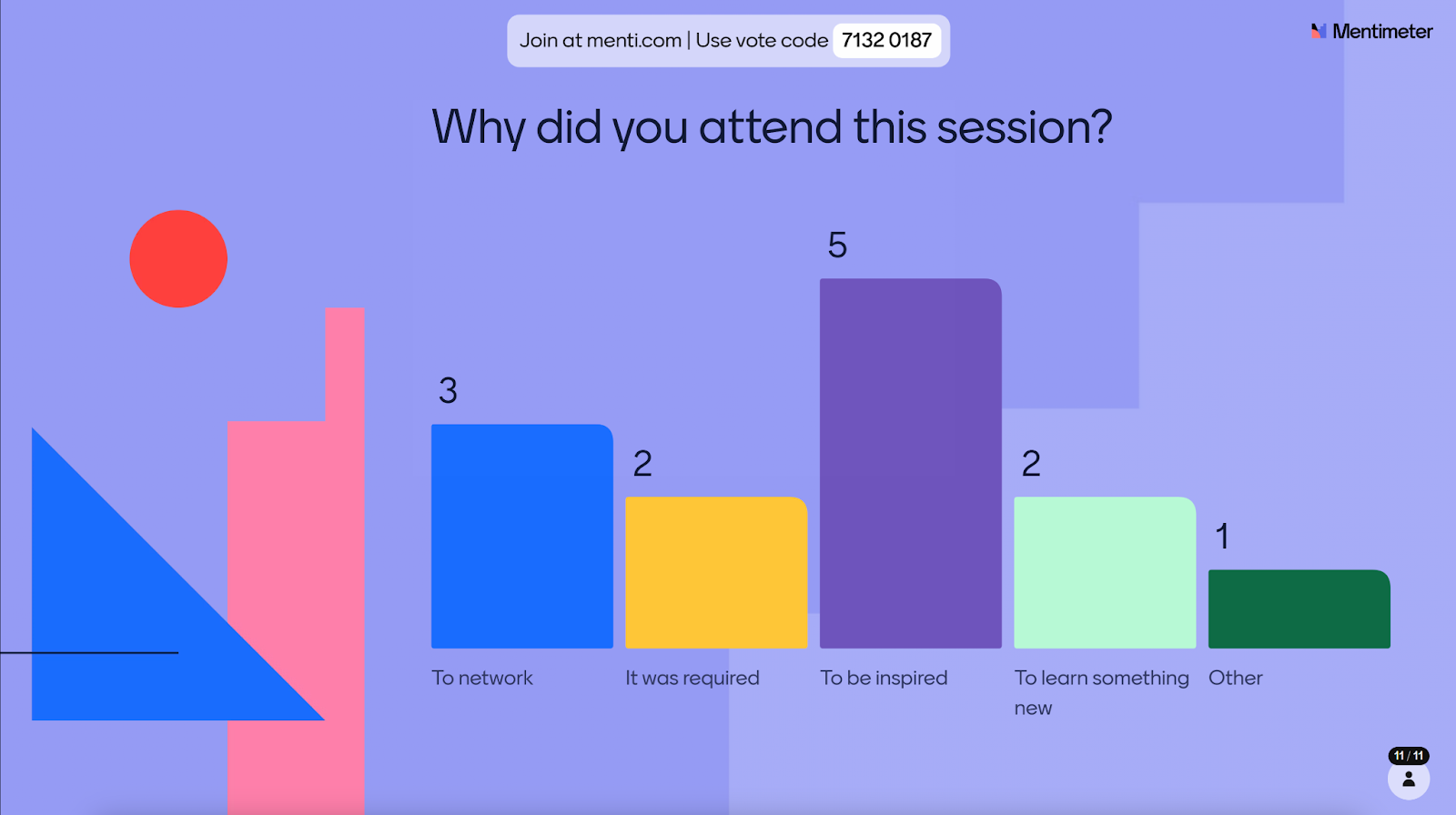 Join at menti.com | Use vote code 7132 0187

Mentimeter

Why did you attend this session?

3
To network

2
It was required

5
To be inspired

2
To learn something new

1
Other

11 / 11